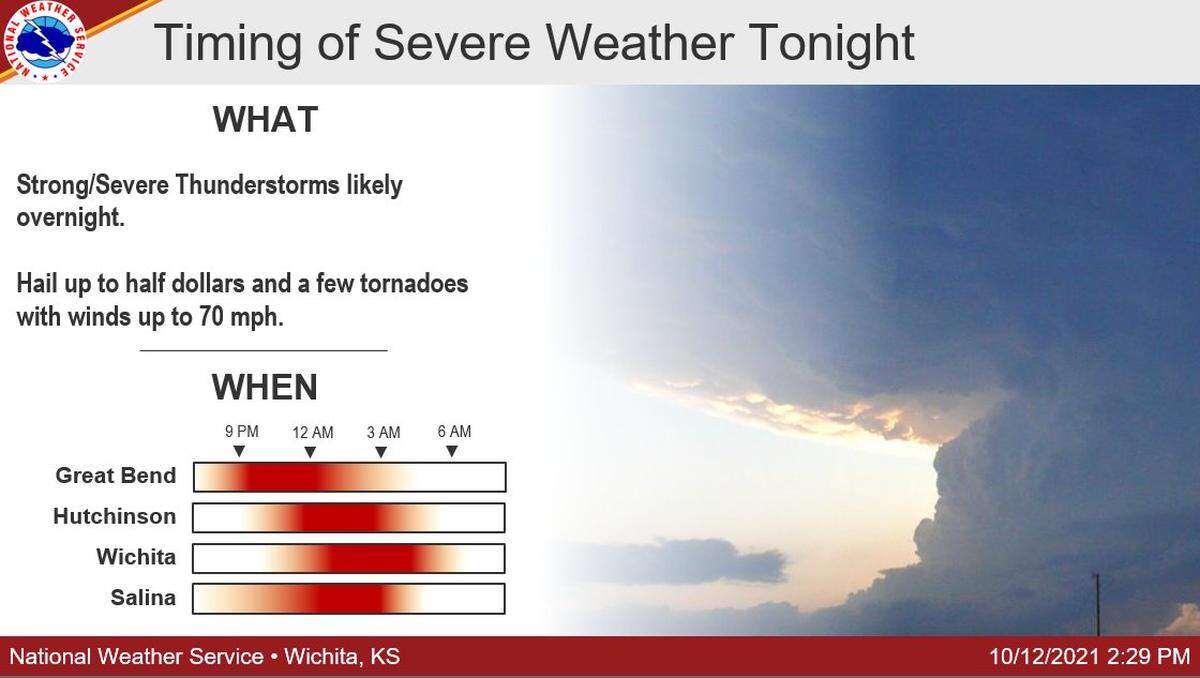 NATIONAL WEATHER SERVICE

Timing of Severe Weather Tonight

WHAT

Strong/Severe Thunderstorms likely overnight.

Hail up to half dollars and a few tornadoes with winds up to 70 mph.

WHEN

9 PM
12 AM
3 AM
6 AM

Great Bend
Hutchinson
Wichita
Salina

National Weather Service • Wichita, KS

10/12/2021 2:29 PM